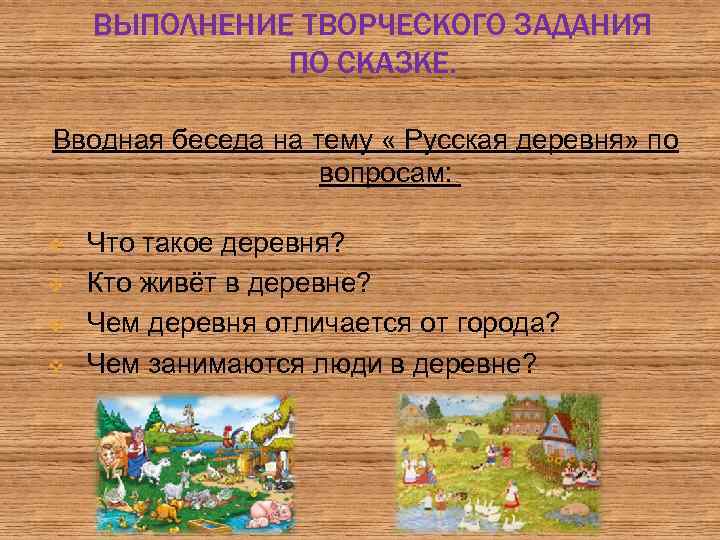 ВЫПОЛНЕНИЕ ТВОРЧЕСКОГО ЗАДАНИЯ ПО СКАЗКЕ.

Вводная беседа на тему « Русская деревня» по вопросам:

Что такое деревня?
Кто живёт в деревне?
Чем деревня отличается от города?
Чем занимаются люди в деревне?